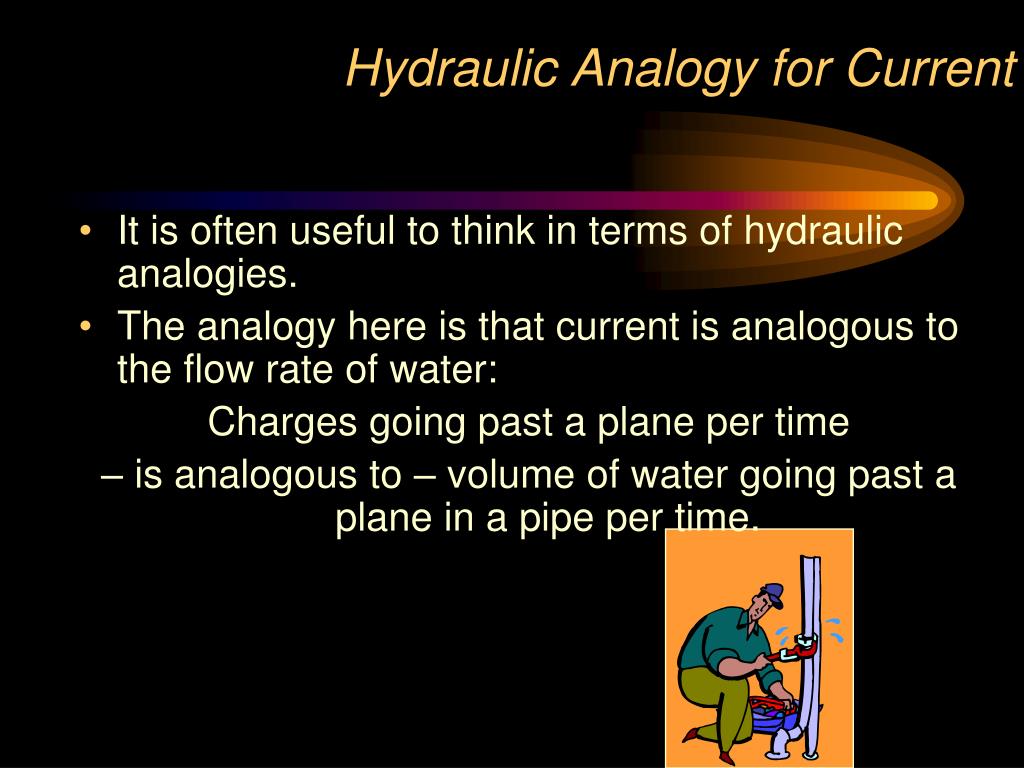 Hydraulic Analogy for Current

• It is often useful to think in terms of hydraulic analogies.
• The analogy here is that current is analogous to the flow rate of water:

Charges going past a plane per time
– is analogous to – volume of water going past a plane in a pipe per time.